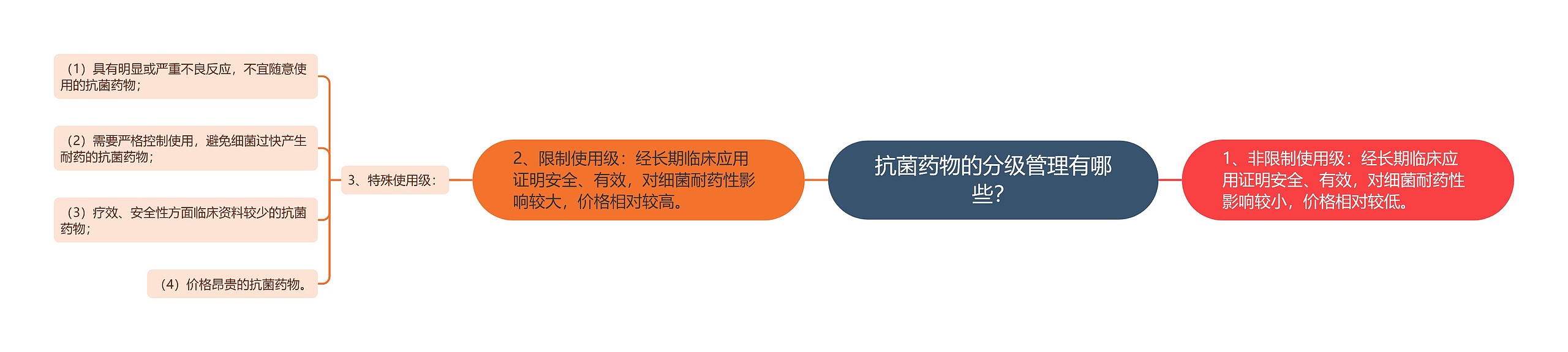 抗菌药物的分级管理有哪些?

1、非限制使用级：经长期临床应用证明安全、有效，对细菌耐药性影响较小，价格相对较低。

2、限制使用级：经长期临床应用证明安全、有效，对细菌耐药性影响较大，价格相对较高。

3、特殊使用级：

（1）具有明显或严重不良反应，不宜随意使用的抗菌药物；

（2）需要严格控制使用，避免细菌过快产生耐药的抗菌药物；

（3）疗效、安全性方面临床资料较少的抗菌药物；

（4）价格昂贵的抗菌药物。